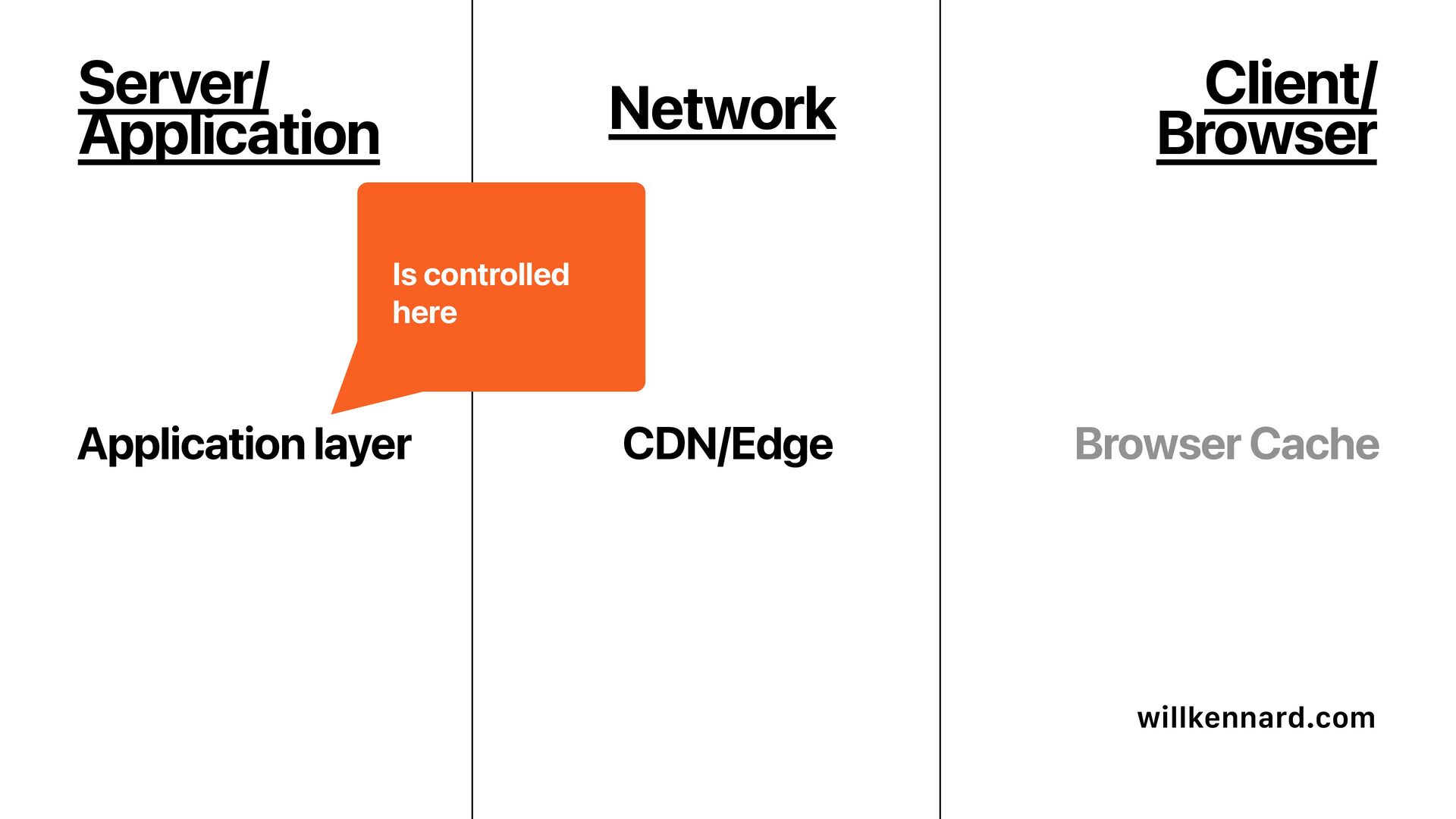 Server/
Application

Is controlled here

Application layer

Network

CDN/Edge

Client/
Browser

Browser Cache

willkennard.com